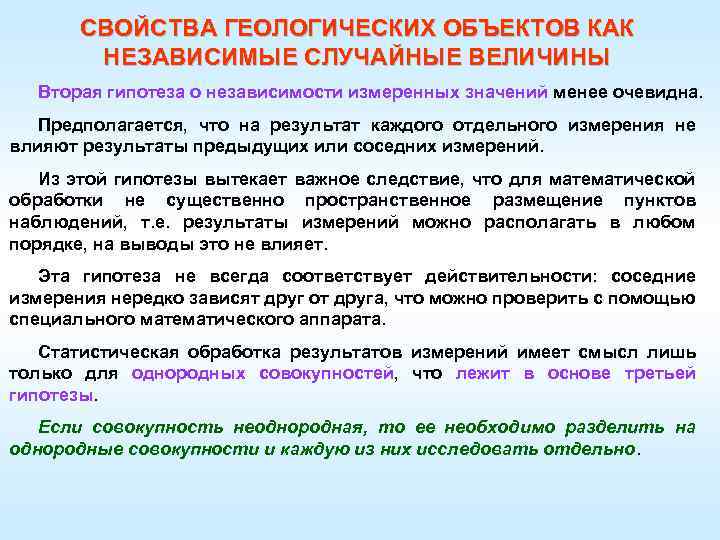 СВОЙСТВА ГЕОЛОГИЧЕСКИХ ОБЪЕКТОВ КАК НЕЗАВИСИМЫЕ СЛУЧАЙНЫЕ ВЕЛИЧИНЫ

Вторая гипотеза о независимости измеренных значений менее очевидна.

Предполагается, что на результат каждого отдельного измерения не влияют результаты предыдущих или соседних измерений.

Из этой гипотезы вытекает важное следствие, что для математической обработки не существенно пространственное размещение пунктов наблюдений, т.е. результаты измерений можно располагать в любом порядке, на выводы это не влияет.

Эта гипотеза не всегда соответствует действительности: соседние измерения нередко зависят друг от друга, что можно проверить с помощью специального математического аппарата.

Статистическая обработка результатов измерений имеет смысл лишь только для однородных совокупностей, что лежит в основе третьей гипотезы.

Если совокупность неоднородная, то ее необходимо разделить на однородные совокупности и каждую из них исследовать отдельно.